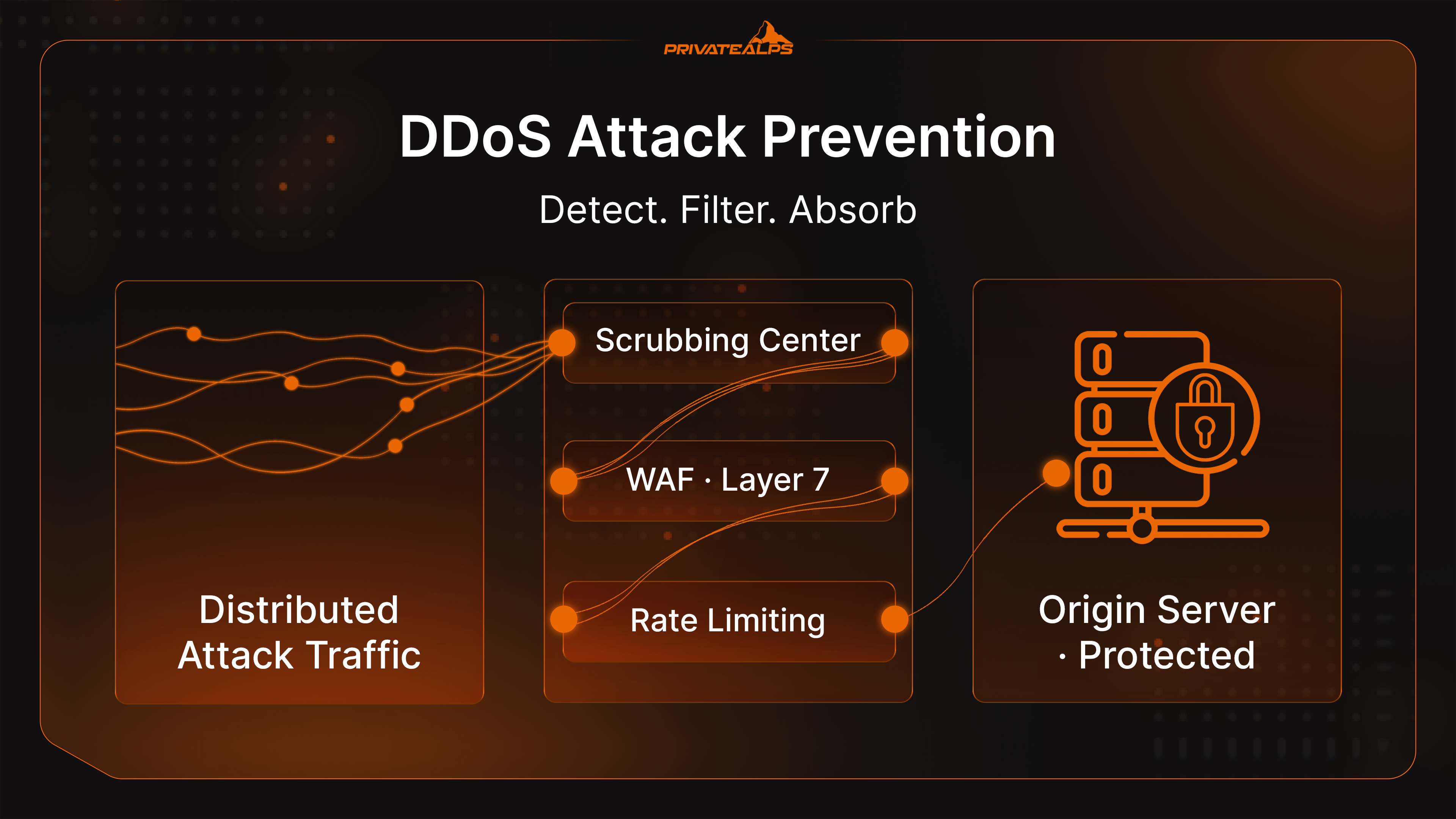 PRIVATEALPS

DDoS Attack Prevention

Detect. Filter. Absorb

Distributed Attack Traffic

Scrubbing Center

WAF · Layer 7

Rate Limiting

Origin Server · Protected